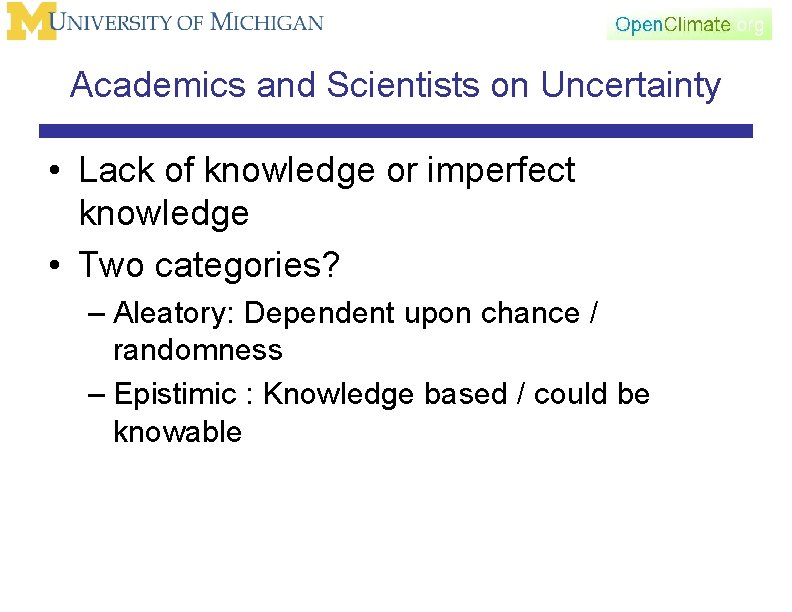 M UNIVERSITY OF MICHIGAN

OpenClimate.org

Academics and Scientists on Uncertainty

• Lack of knowledge or imperfect knowledge
• Two categories?
– Aleatory: Dependent upon chance / randomness
– Epistimic : Knowledge based / could be knowable